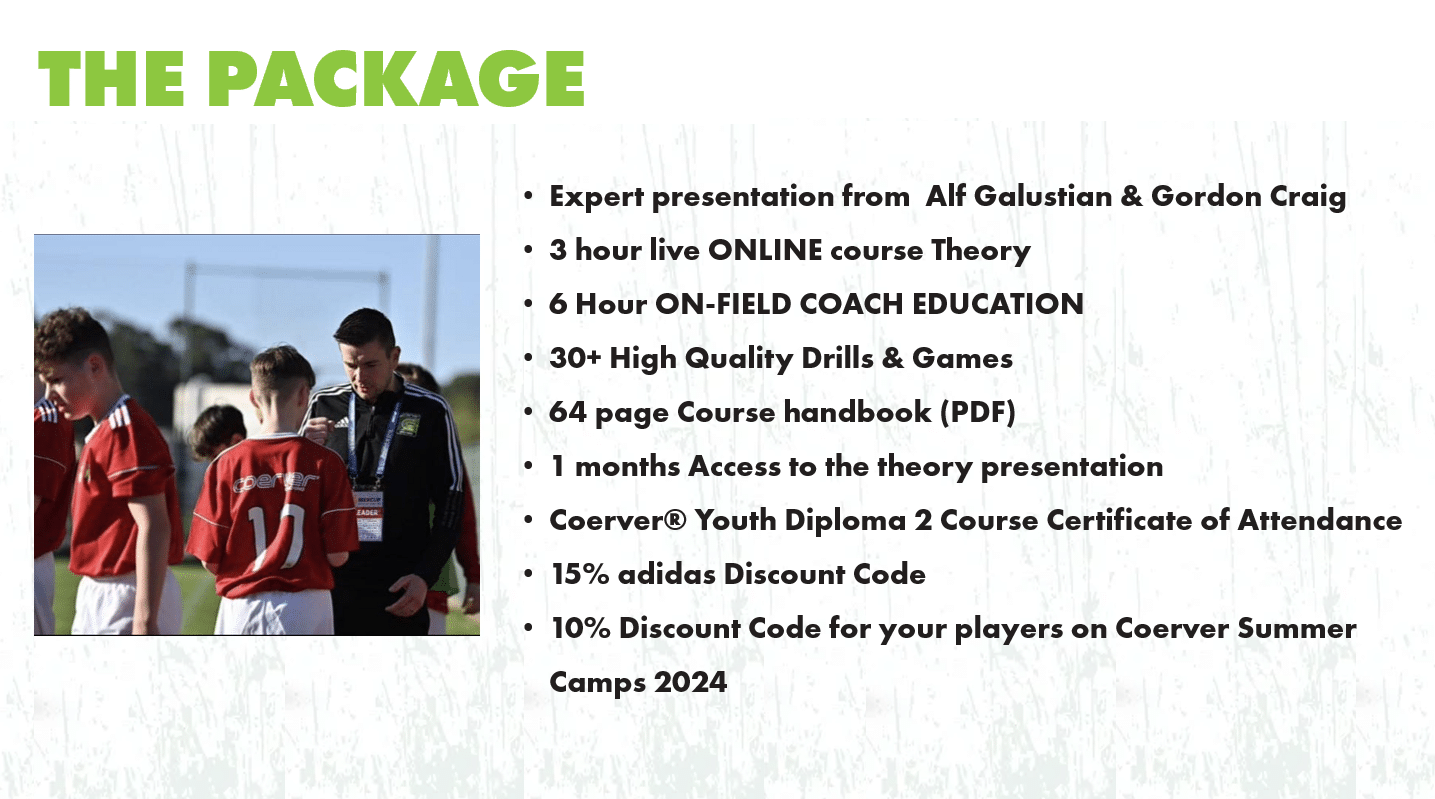 THE PACKAGE

• Expert presentation from  Alf Galustian & Gordon Craig
• 3 hour live ONLINE course Theory
• 6 Hour ON-FIELD COACH EDUCATION
• 30+ High Quality Drills & Games
• 64 page Course handbook (PDF)
• 1 months Access to the theory presentation
• Coerver® Youth Diploma 2 Course Certificate of Attendance
• 15% adidas Discount Code
• 10% Discount Code for your players on Coerver Summer Camps 2024